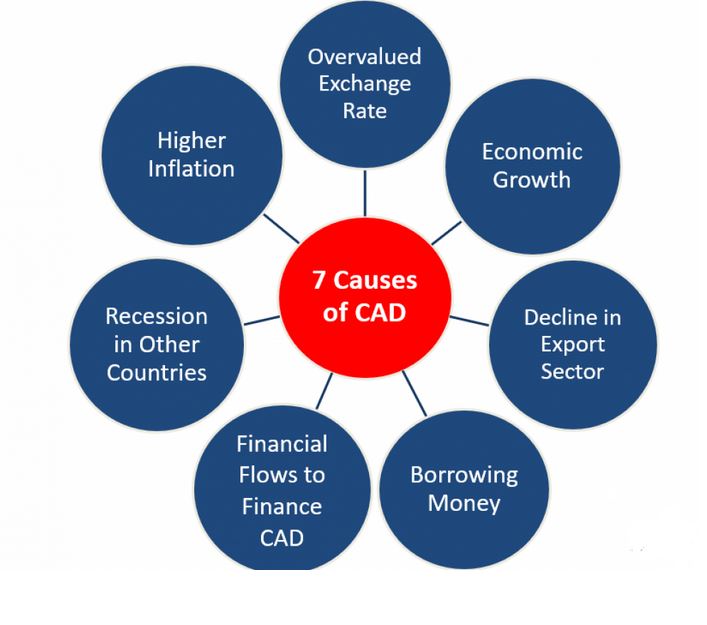 7 Causes of CAD

Overvalued Exchange Rate

Economic Growth

Decline in Export Sector

Borrowing Money

Financial Flows to Finance CAD

Recession in Other Countries

Higher Inflation